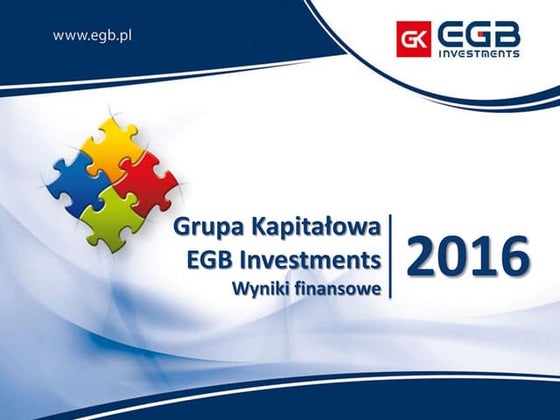 www.egb.pl

GK EGB INVESTMENTS

Grupa Kapitałowa
EGB Investments
Wyniki finansowe

2016